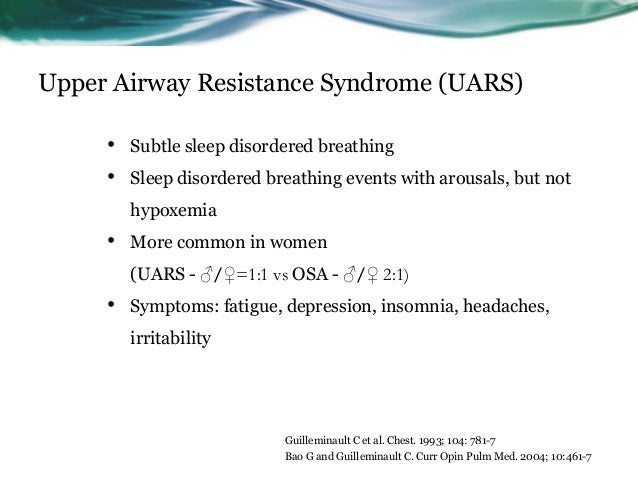 Upper Airway Resistance Syndrome (UARS)

• Subtle sleep disordered breathing

• Sleep disordered breathing events with arousals, but not hypoxemia

• More common in women
(UARS - ♂/♀=1:1 vs OSA - ♂/♀ 2:1)

• Symptoms: fatigue, depression, insomnia, headaches, irritability

Guilleminault C et al. Chest. 1993; 104: 781-7
Bao G and Guilleminault C. Curr Opin Pulm Med. 2004; 10:461-7